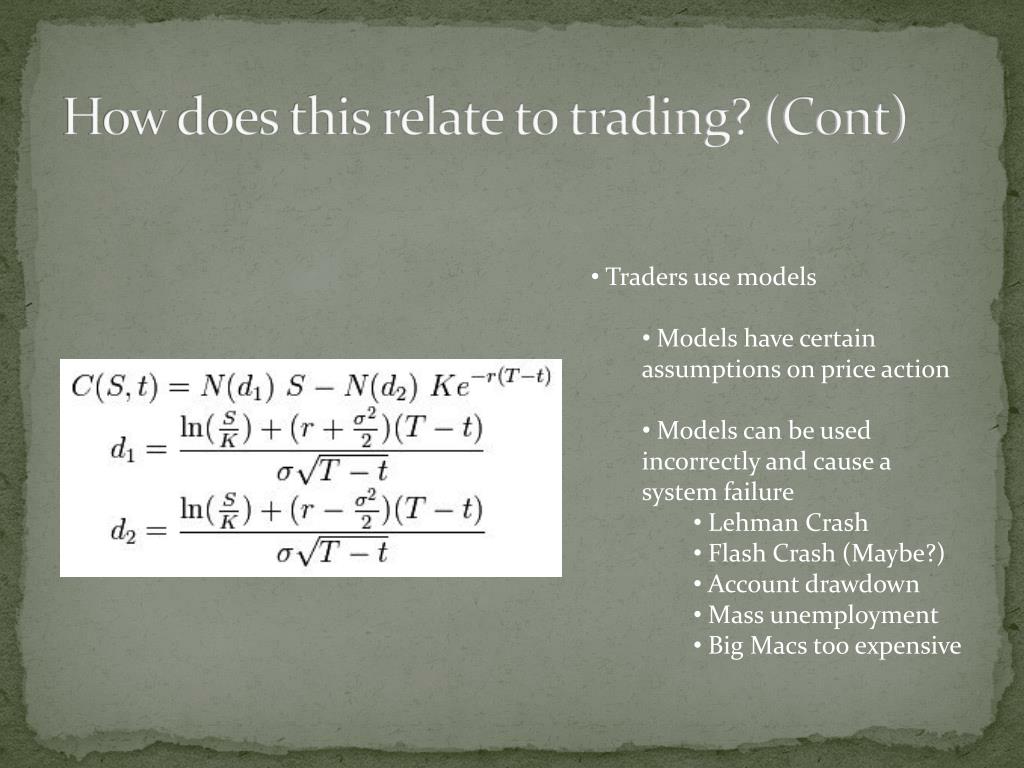 How does this relate to trading? (Cont)

$C(S,t) = N(d_1)\ S - N(d_2)\ Ke^{-r(T-t)}$
$d_1 = \frac{\ln(\frac{S}{K}) + (r + \frac{\sigma^2}{2})(T-t)}{\sigma\sqrt{T-t}}$
$d_2 = \frac{\ln(\frac{S}{K}) + (r - \frac{\sigma^2}{2})(T-t)}{\sigma\sqrt{T-t}}$

• Traders use models

• Models have certain assumptions on price action

• Models can be used incorrectly and cause a system failure
• Lehman Crash
• Flash Crash (Maybe?)
• Account drawdown
• Mass unemployment
• Big Macs too expensive